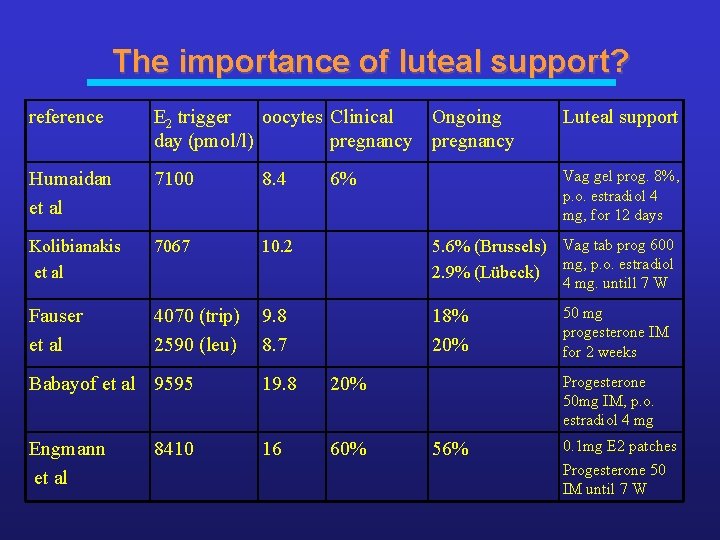 The importance of luteal support?

| reference | $E_2$ trigger day (pmol/l) | oocytes | Clinical pregnancy | Ongoing pregnancy | Luteal support |
|---|---|---|---|---|---|
| Humaidan et al | 7100 | 8.4 | 6% | | Vag gel prog. 8%, p.o. estradiol 4 mg, for 12 days |
| Kolibianakis et al | 7067 | 10.2 | | 5.6% (Brussels) 2.9% (Lübeck) | Vag tab prog 600 mg, p.o. estradiol 4 mg. untill 7 W |
| Fauser et al | 4070 (trip) 2590 (leu) | 9.8 8.7 | | 18% 20% | 50 mg progesterone IM for 2 weeks |
| Babayof et al | 9595 | 19.8 | 20% | | Progesterone 50mg IM, p.o. estradiol 4 mg |
| Engmann et al | 8410 | 16 | 60% | 56% | 0.1mg E2 patches Progesterone 50 IM until 7 W |